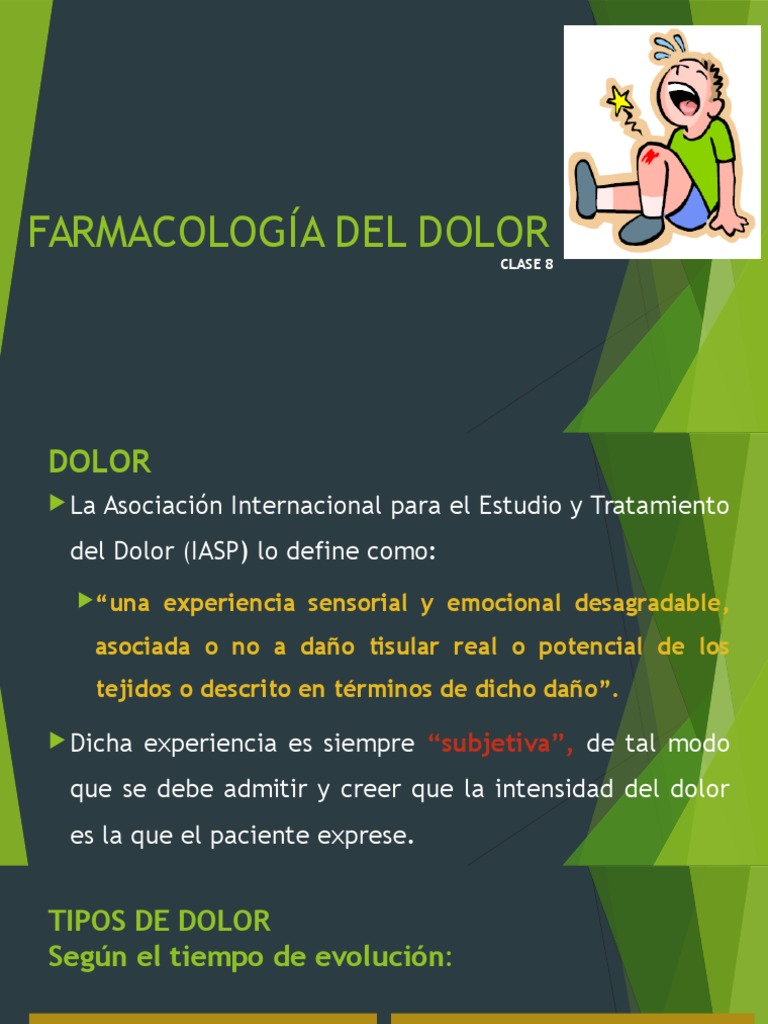 FARMACOLOGÍA DEL DOLOR

CLASE 8

DOLOR

La Asociación Internacional para el Estudio y Tratamiento del Dolor (IASP) lo define como:

“una experiencia sensorial y emocional desagradable, asociada o no a daño tisular real o potencial de los tejidos o descrito en términos de dicho daño”.

Dicha experiencia es siempre “subjetiva”, de tal modo que se debe admitir y creer que la intensidad del dolor es la que el paciente exprese.

TIPOS DE DOLOR
Según el tiempo de evolución: